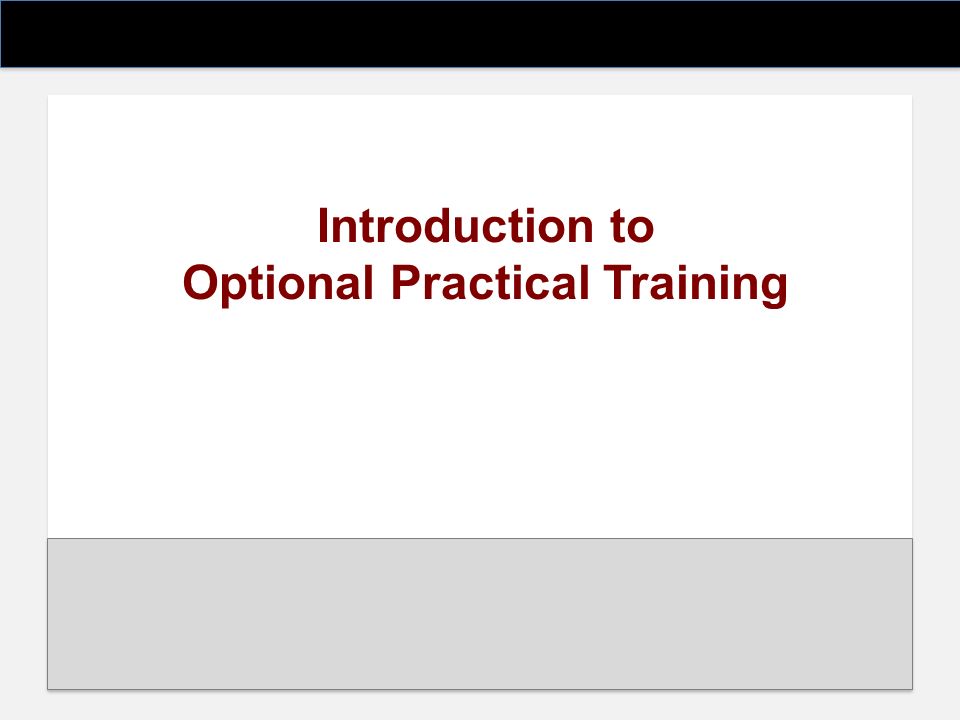 Introduction to
Optional Practical Training